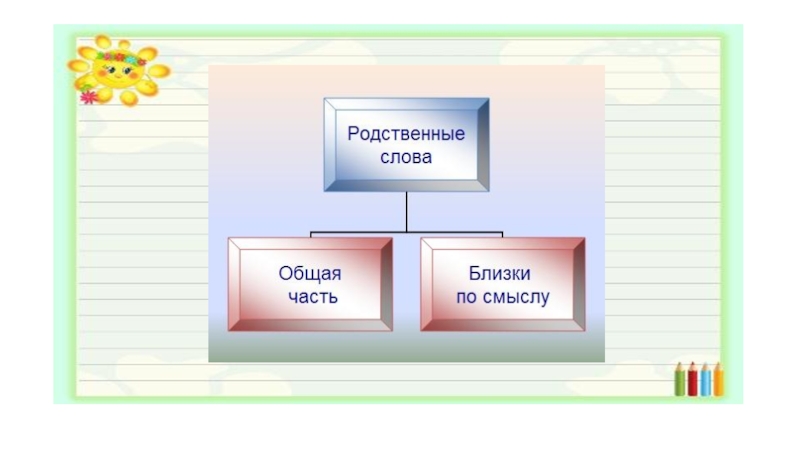 Родственные слова

Общая часть

Близки по смыслу